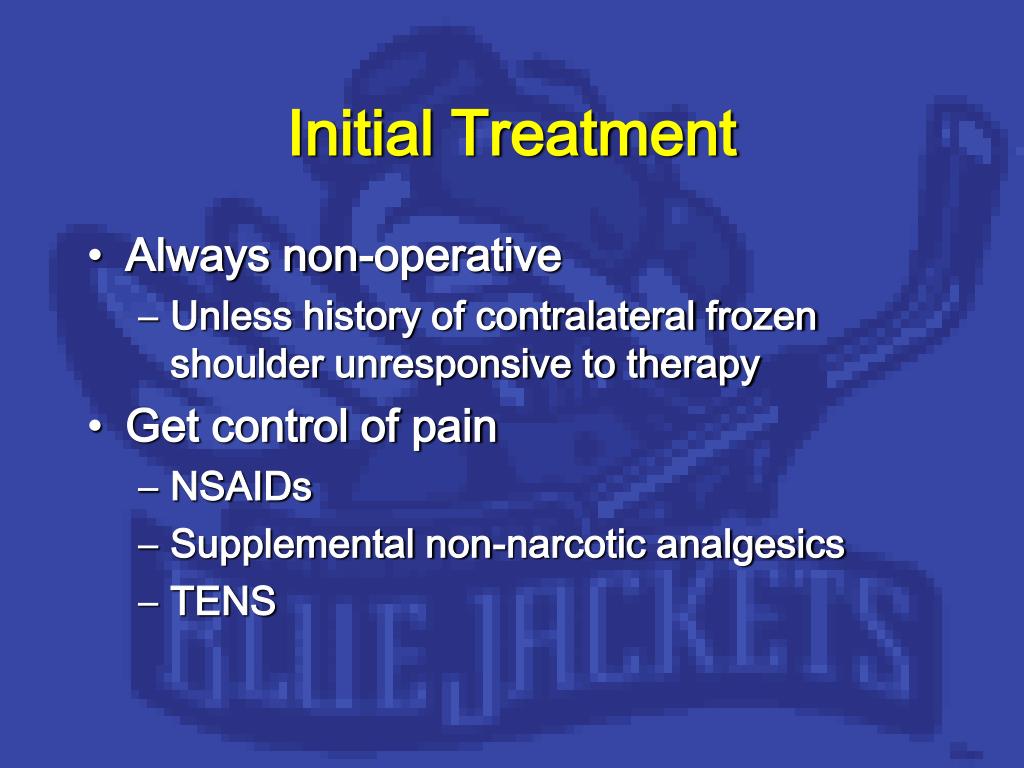 Initial Treatment

• Always non-operative
– Unless history of contralateral frozen shoulder unresponsive to therapy
• Get control of pain
– NSAIDs
– Supplemental non-narcotic analgesics
– TENS

BLUE JACKETS